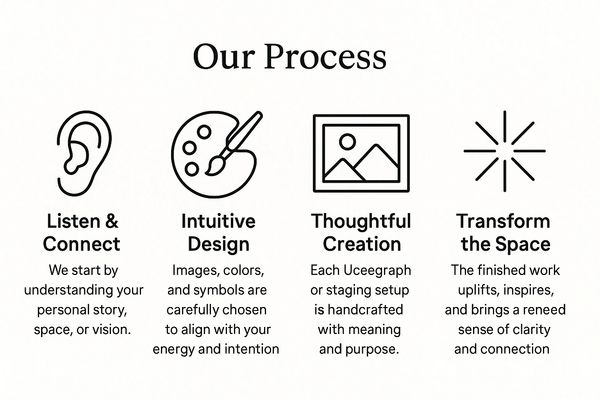 Our Process

Listen & Connect
We start by understanding your personal story, space, or vision.

Intuitive Design
Images, colors, and symbols are carefully chosen to align with your energy and intention

Thoughtful Creation
Each Uceegraph or staging setup is handcrafted with meaning and purpose.

Transform the Space
The finished work uplifts, inspires, and brings a reneed sense of clarity and connection